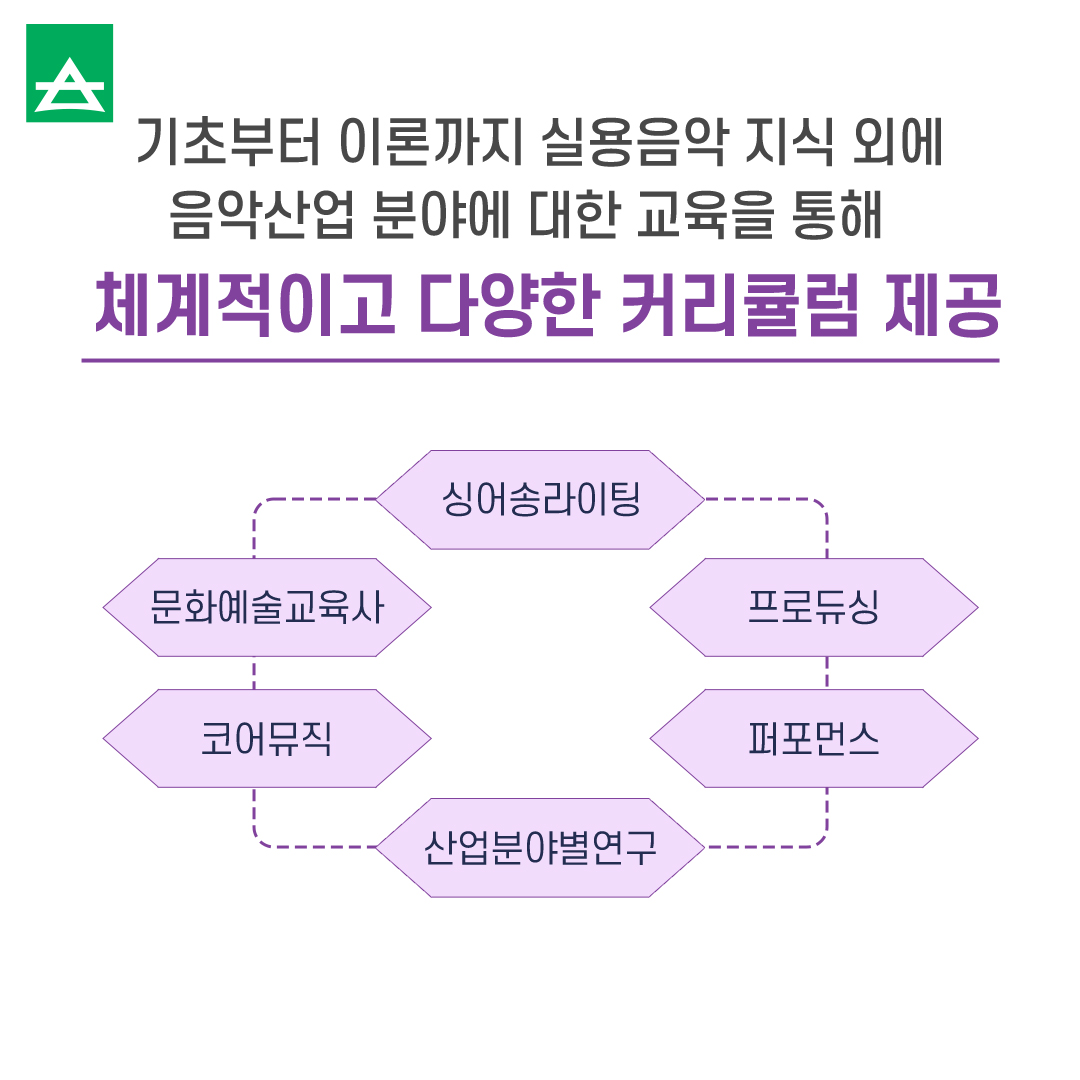 기초부터 이론까지 실용음악 지식 외에
음악산업 분야에 대한 교육을 통해

체계적이고 다양한 커리큘럼 제공

싱어송라이팅

문화예술교육사

프로듀싱

코어뮤직

퍼포먼스

산업분야별연구